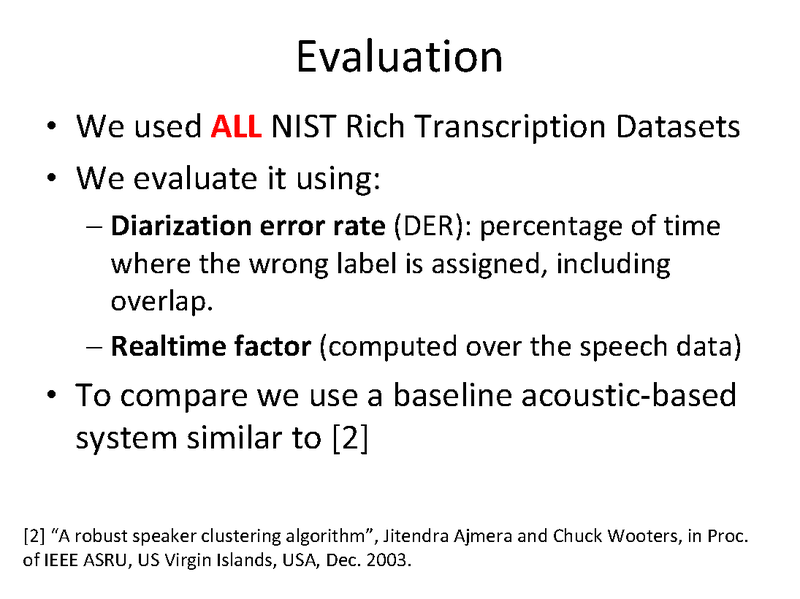 Evaluation

• We used ALL NIST Rich Transcription Datasets

• We evaluate it using:

– Diarization error rate (DER): percentage of time where the wrong label is assigned, including overlap.

– Realtime factor (computed over the speech data)

• To compare we use a baseline acoustic-based system similar to [2]

[2] “A robust speaker clustering algorithm”, Jitendra Ajmera and Chuck Wooters, in Proc. of IEEE ASRU, US Virgin Islands, USA, Dec. 2003.